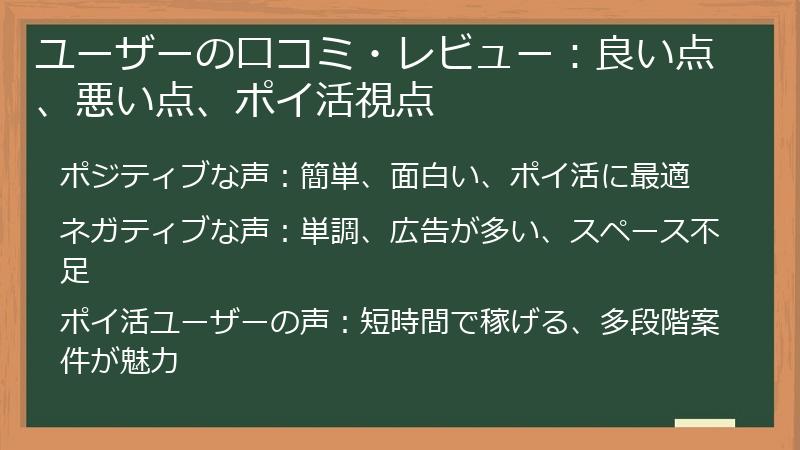 ユーザーの口コミ・レビュー：良い点、悪い点、ポイ活視点

ポジティブな声：簡単、面白い、ポイ活に最適

ネガティブな声：単調、広告が多い、スペース不足

ポイ活ユーザーの声：短時間で稼げる、多段階案件が魅力